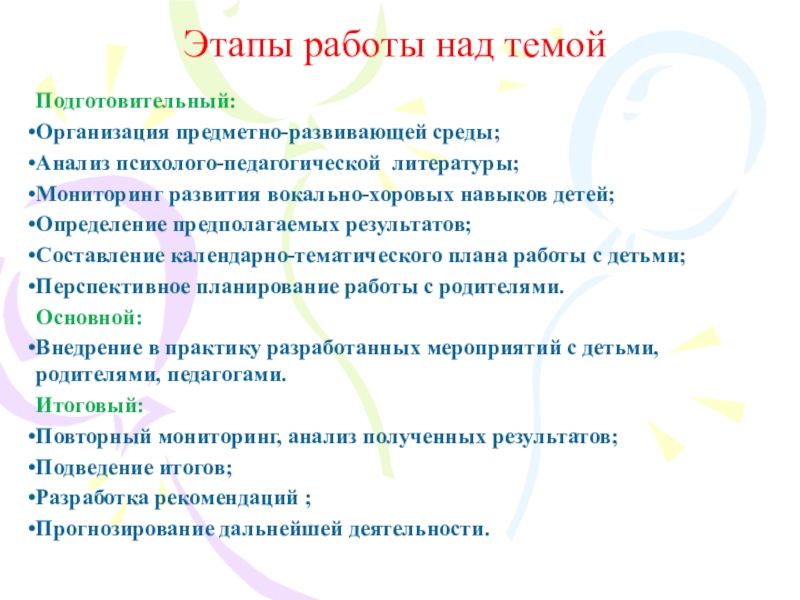 Этапы работы над темой

Подготовительный:

•Организация предметно-развивающей среды;

•Анализ психолого-педагогической литературы;

•Мониторинг развития вокально-хоровых навыков детей;

•Определение предполагаемых результатов;

•Составление календарно-тематического плана работы с детьми;

•Перспективное планирование работы с родителями.

Основной:

•Внедрение в практику разработанных мероприятий с детьми, родителями, педагогами.

Итоговый:

•Повторный мониторинг, анализ полученных результатов;

•Подведение итогов;

•Разработка рекомендаций ;

•Прогнозирование дальнейшей деятельности.